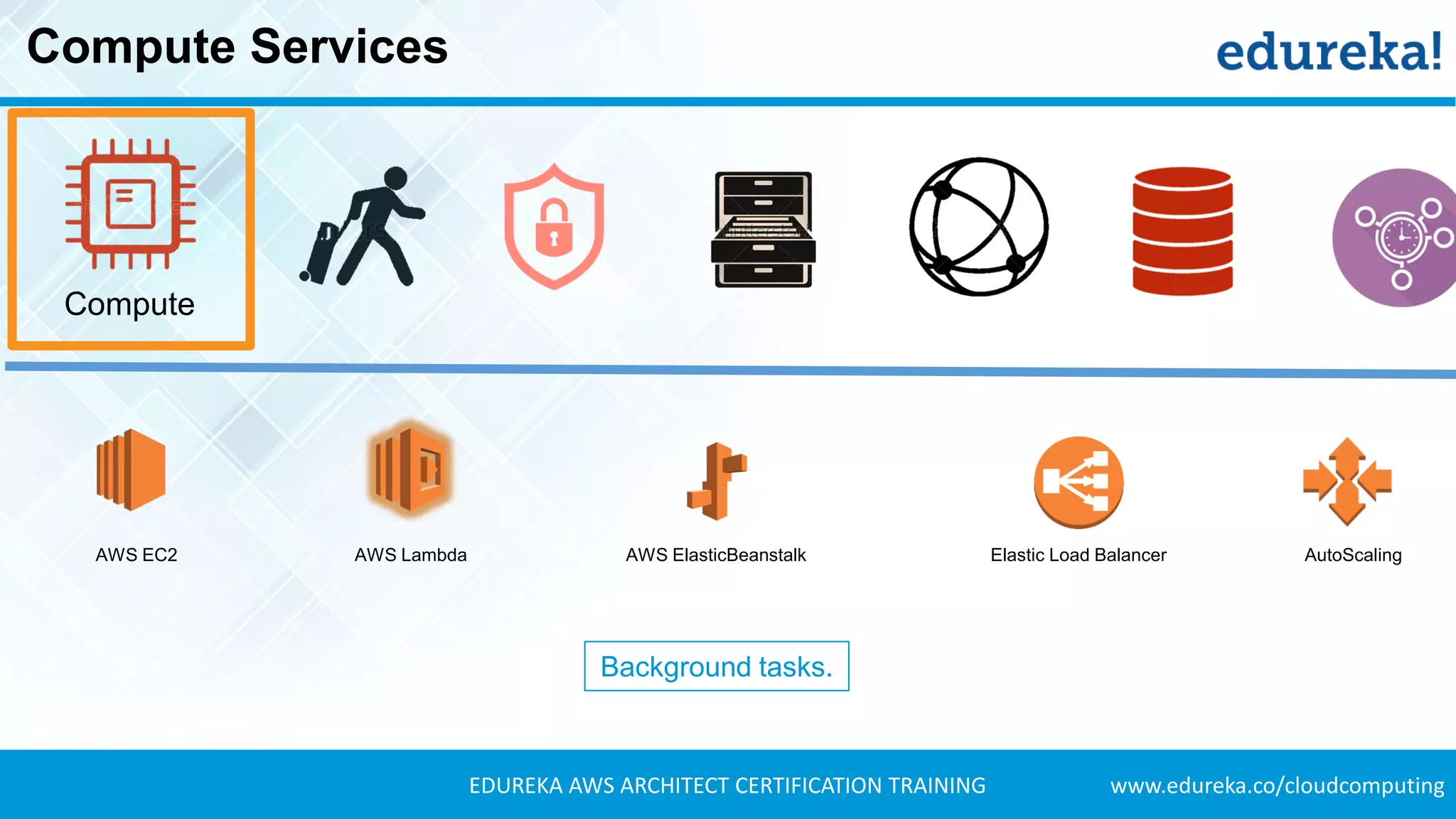 Compute Services

edureka!

Compute

AWS EC2

AWS Lambda

AWS ElasticBeanstalk

Elastic Load Balancer

AutoScaling

Background tasks.

EDUREKA AWS ARCHITECT CERTIFICATION TRAINING

www.edureka.co/cloudcomputing